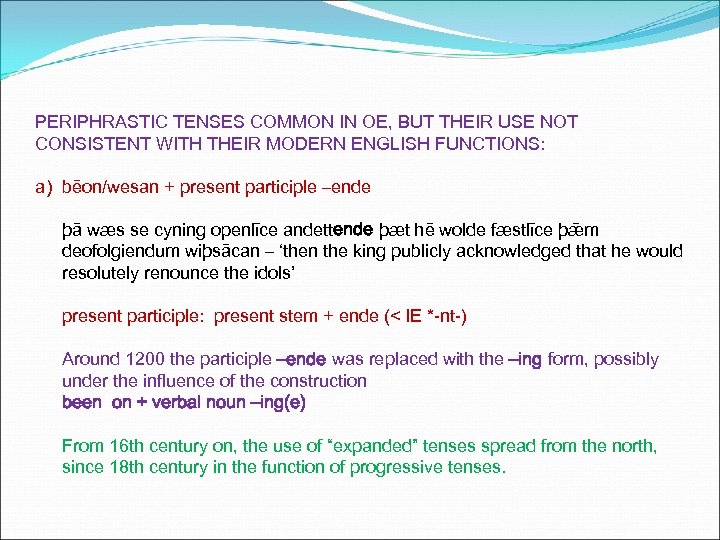 PERIPHRASTIC TENSES COMMON IN OE, BUT THEIR USE NOT CONSISTENT WITH THEIR MODERN ENGLISH FUNCTIONS:

a) bēon/wesan + present participle –ende

þā wæs se cyning openlīce andettende þæt hē wolde fæstlīce þǣm deofolgiendum wiþsācan – ‘then the king publicly acknowledged that he would resolutely renounce the idols’

present participle: present stem + ende (< IE *-nt-)

Around 1200 the participle –ende was replaced with the –ing form, possibly under the influence of the construction
been on + verbal noun –ing(e)

From 16th century on, the use of “expanded” tenses spread from the north, since 18th century in the function of progressive tenses.